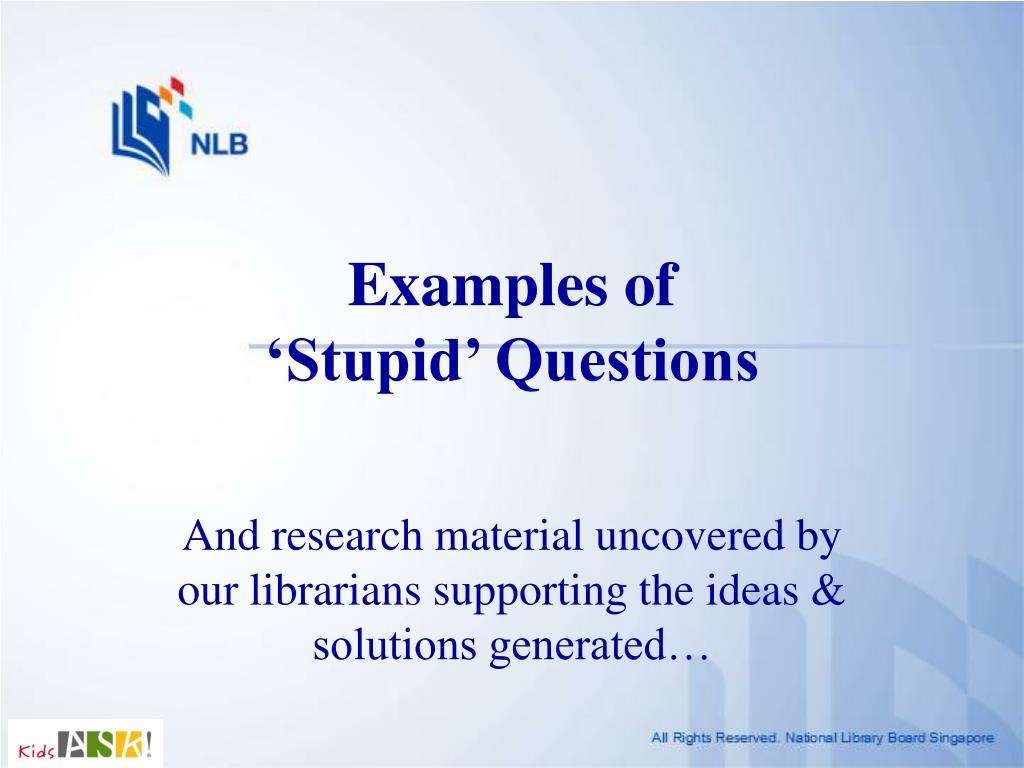 NLB

Examples of
‘Stupid’ Questions

And research material uncovered by our librarians supporting the ideas & solutions generated…

Kids ASK!

All Rights Reserved. National Library Board Singapore